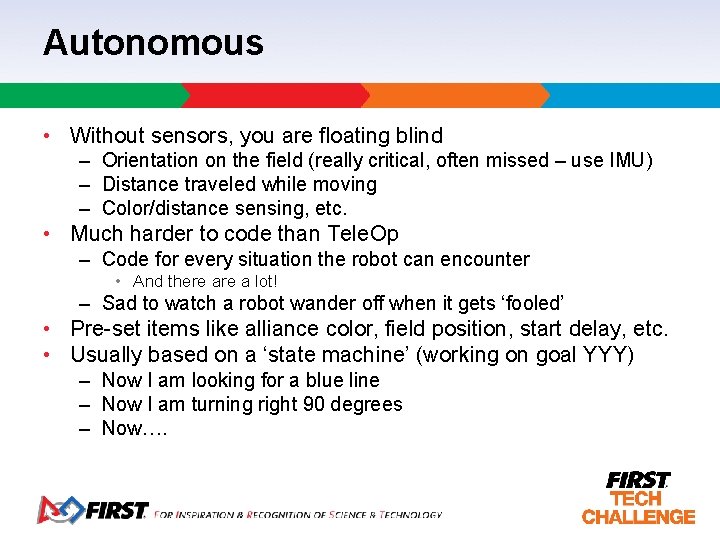 Autonomous

• Without sensors, you are floating blind
– Orientation on the field (really critical, often missed – use IMU)
– Distance traveled while moving
– Color/distance sensing, etc.
• Much harder to code than TeleOp
– Code for every situation the robot can encounter
• And there are a lot!
– Sad to watch a robot wander off when it gets ‘fooled’
• Pre-set items like alliance color, field position, start delay, etc.
• Usually based on a ‘state machine’ (working on goal YYY)
– Now I am looking for a blue line
– Now I am turning right 90 degrees
– Now….

FIRST FOR INSPIRATION & RECOGNITION OF SCIENCE & TECHNOLOGY

FIRST TECH CHALLENGE